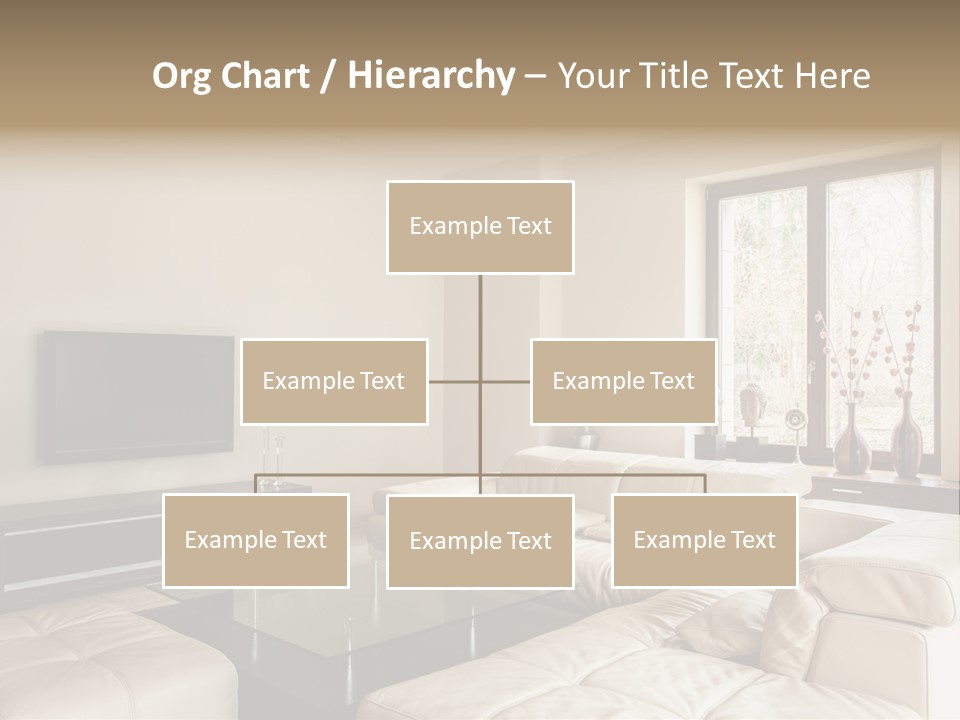 Org Chart / Hierarchy – Your Title Text Here

Example Text

Example Text

Example Text

Example Text

Example Text

Example Text